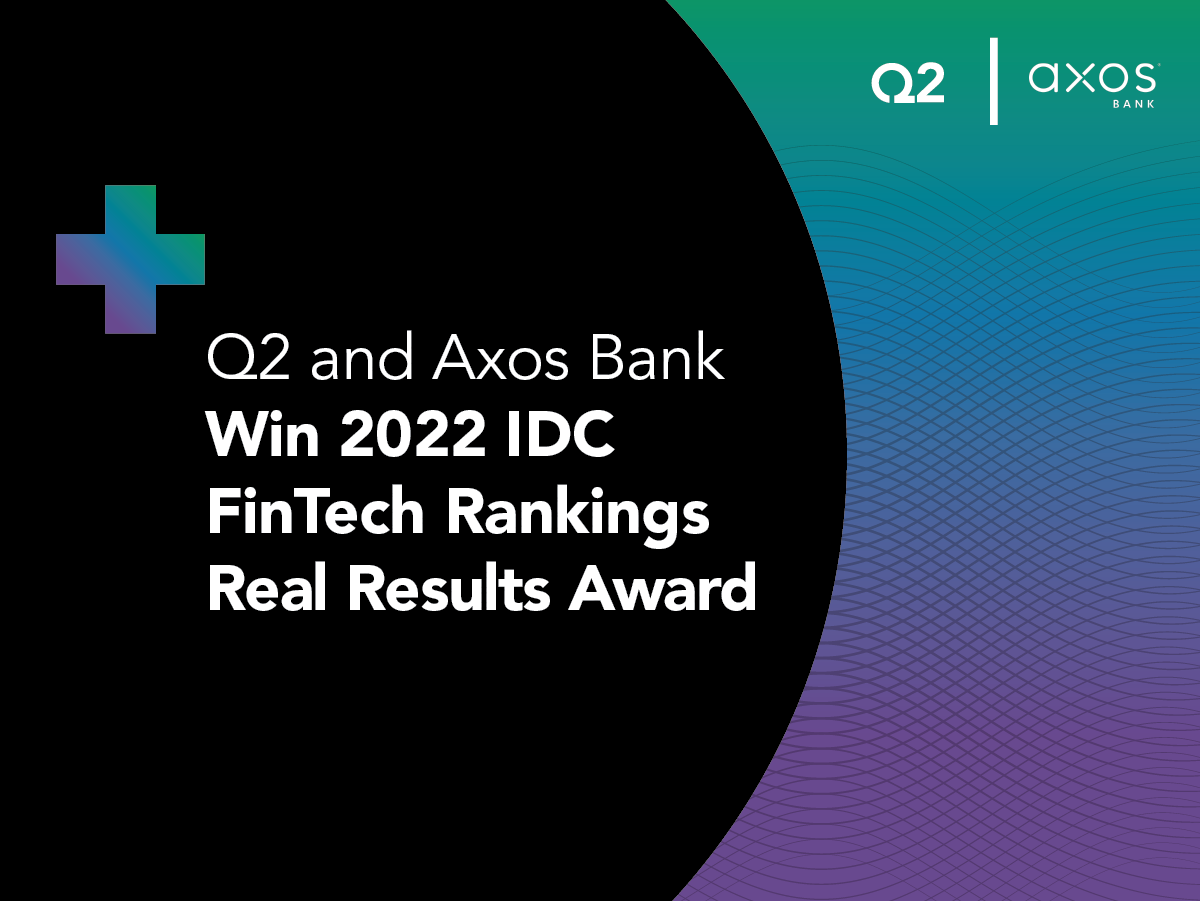 Q2 | axos BANK

Q2 and Axos Bank
Win 2022 IDC FinTech Rankings Real Results Award